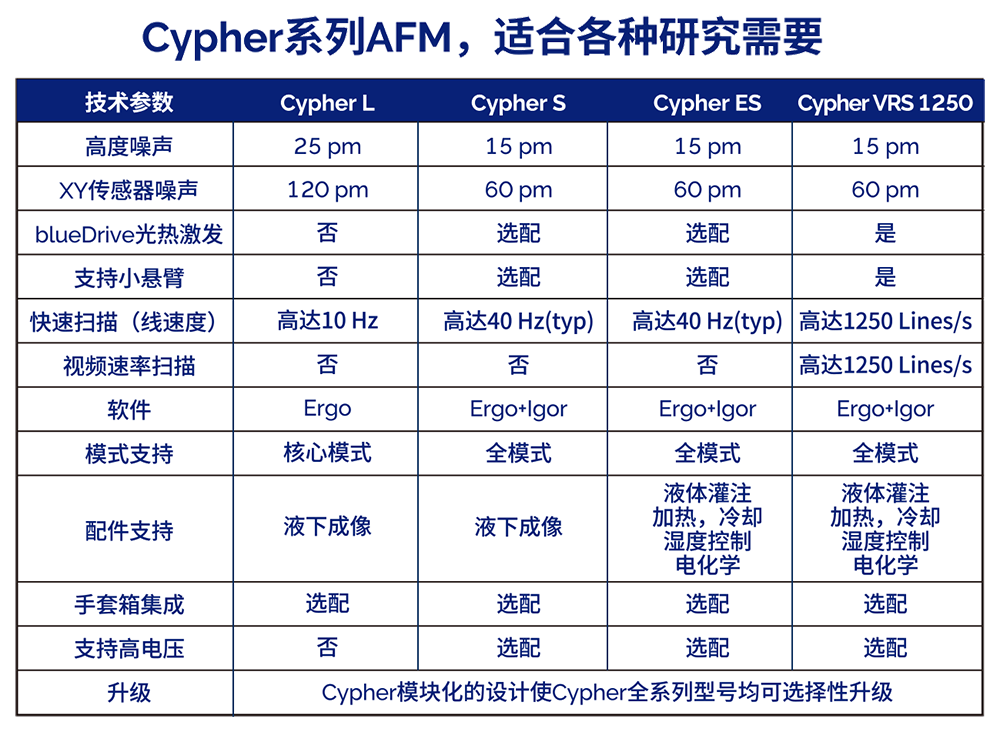 Cypher系列AFM，适合各种研究需要

| 技术参数 | Cypher L | Cypher S | Cypher ES | Cypher VRS 1250 |
|---|---|---|---|---|
| 高度噪声 | 25 pm | 15 pm | 15 pm | 15 pm |
| XY传感器噪声 | 120 pm | 60 pm | 60 pm | 60 pm |
| blueDrive光热激发 | 否 | 选配 | 选配 | 是 |
| 支持小悬臂 | 否 | 选配 | 选配 | 是 |
| 快速扫描（线速度） | 高达10 Hz | 高达40 Hz(typ) | 高达40 Hz(typ) | 高达1250 Lines/s |
| 视频速率扫描 | 否 | 否 | 否 | 高达1250 Lines/s |
| 软件 | Ergo | Ergo+Igor | Ergo+Igor | Ergo+Igor |
| 模式支持 | 核心模式 | 全模式 | 全模式 | 全模式 |
| 配件支持 | 液下成像 | 液下成像 | 液体灌注 加热，冷却 湿度控制 电化学 | 液体灌注 加热，冷却 湿度控制 电化学 |
| 手套箱集成 | 选配 | 选配 | 选配 | 选配 |
| 支持高电压 | 否 | 选配 | 选配 | 选配 |
| 升级 | Cypher模块化的设计使Cypher全系列型号均可选择性升级 | | | |